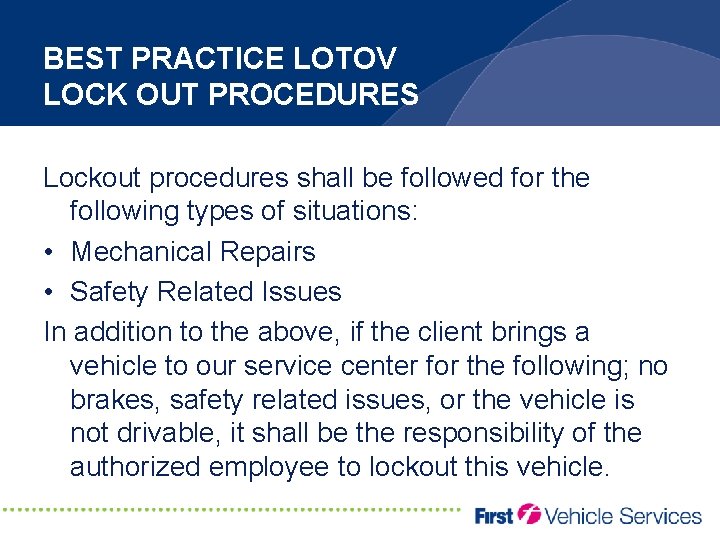 BEST PRACTICE LOTOV
LOCK OUT PROCEDURES

Lockout procedures shall be followed for the following types of situations:

• Mechanical Repairs
• Safety Related Issues

In addition to the above, if the client brings a vehicle to our service center for the following; no brakes, safety related issues, or the vehicle is not drivable, it shall be the responsibility of the authorized employee to lockout this vehicle.

First Vehicle Services